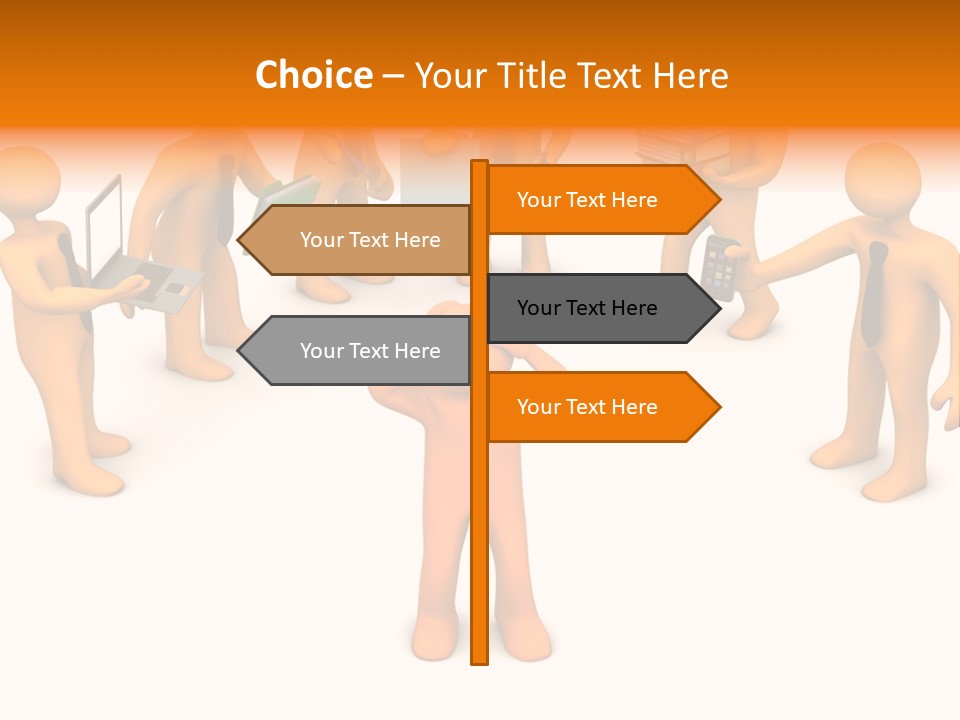 Choice – Your Title Text Here

Your Text Here

Your Text Here

Your Text Here

Your Text Here

Your Text Here